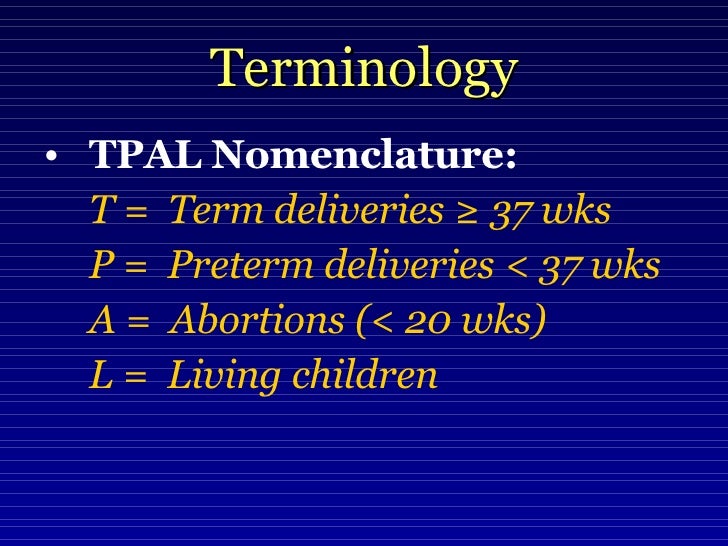 Terminology

• TPAL Nomenclature:
T = Term deliveries ≥ 37 wks
P = Preterm deliveries < 37 wks
A = Abortions (< 20 wks)
L = Living children